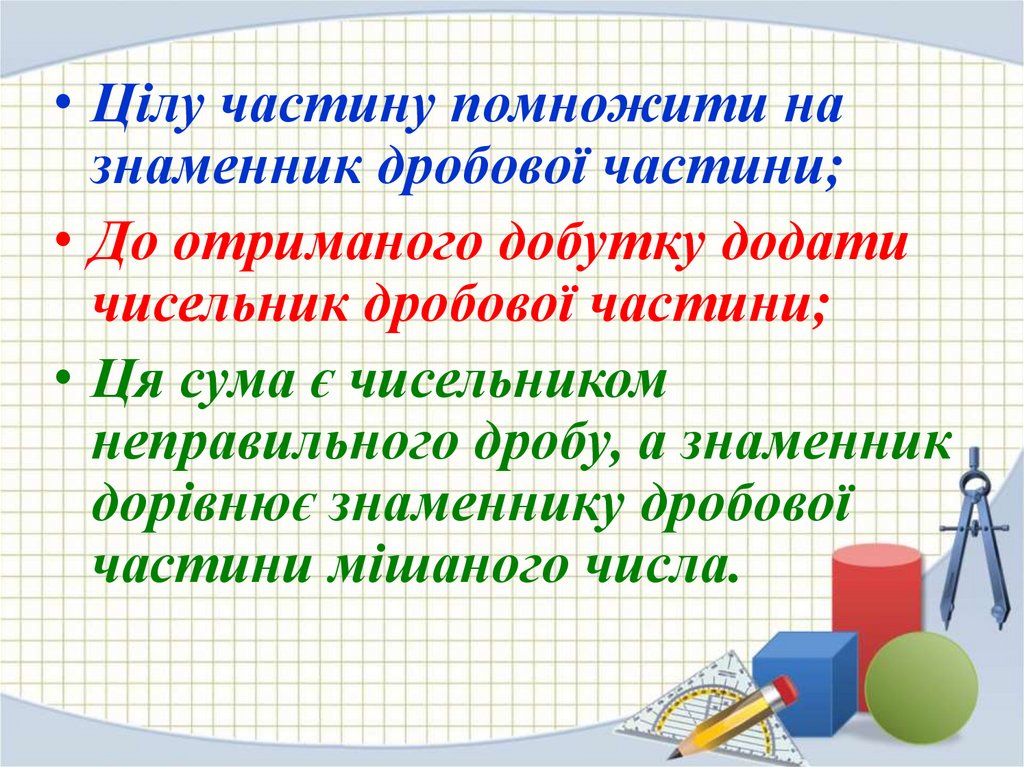 • Цілу частину помножити на знаменник дробової частини;

• До отриманого добутку додати чисельник дробової частини;

• Ця сума є чисельником неправильного дробу, а знаменник дорівнює знаменнику дробової частини мішаного числа.